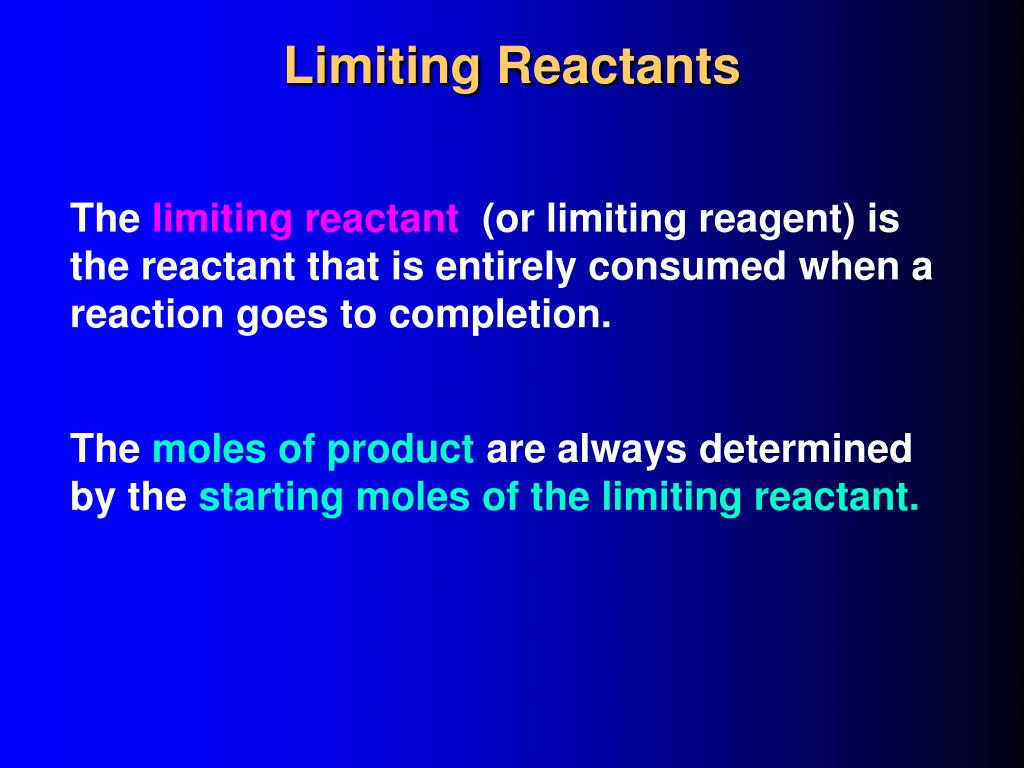 Limiting Reactants

The limiting reactant (or limiting reagent) is the reactant that is entirely consumed when a reaction goes to completion.

The moles of product are always determined by the starting moles of the limiting reactant.